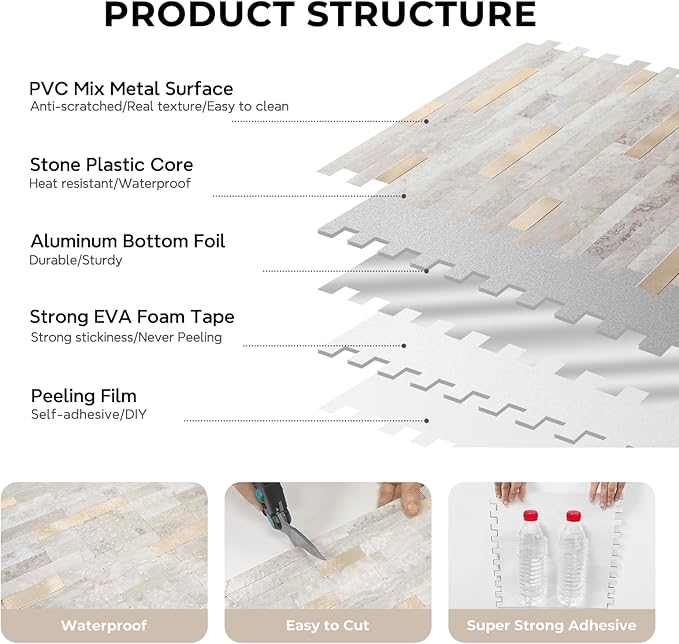 PRODUCT STRUCTURE

PVC Mix Metal Surface
Anti-scratched/Real texture/Easy to clean

Stone Plastic Core
Heat resistant/Waterproof

Aluminum Bottom Foil
Durable/Sturdy

Strong EVA Foam Tape
Strong stickiness/Never Peeling

Peeling Film
Self-adhesive/DIY

Waterproof

Easy to Cut

Super Strong Adhesive